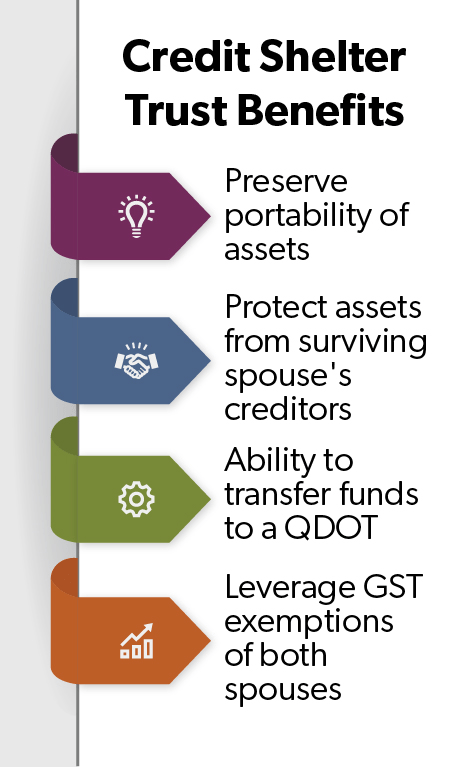 Credit Shelter Trust Benefits

Preserve portability of assets

Protect assets from surviving spouse's creditors

Ability to transfer funds to a QDOT

Leverage GST exemptions of both spouses